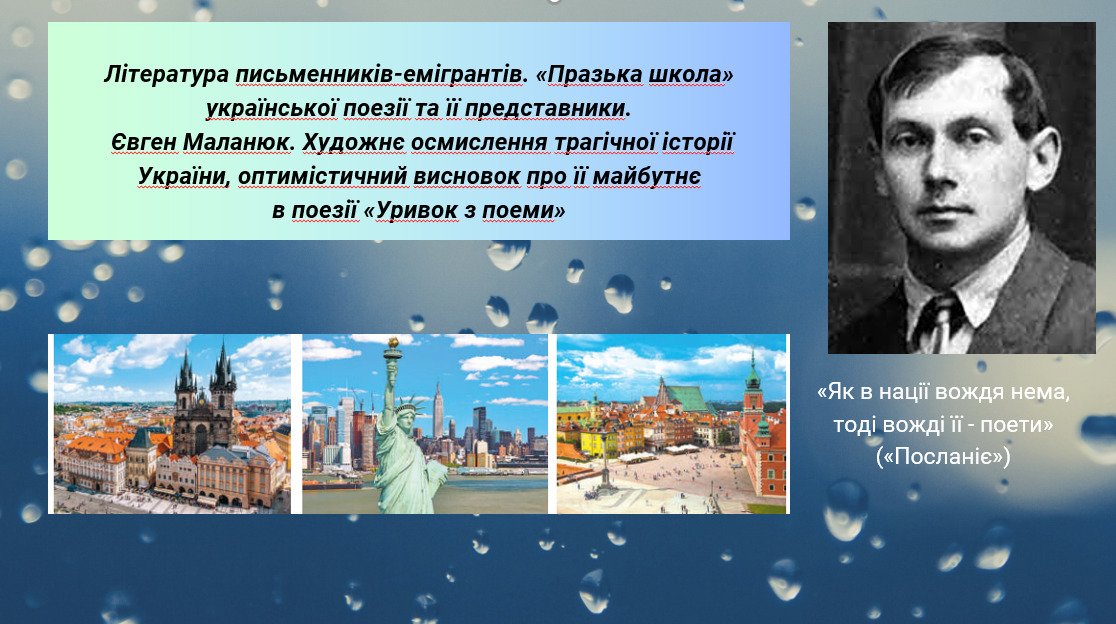 Література письменників-емігрантів. «Празька школа» української поезії та її представники.
Євген Маланюк. Художнє осмислення трагічної історії України, оптимістичний висновок про її майбутнє в поезії «Уривок з поеми»

«Як в нації вождя нема, тоді вожді її - поети»
(«Посланіє»)